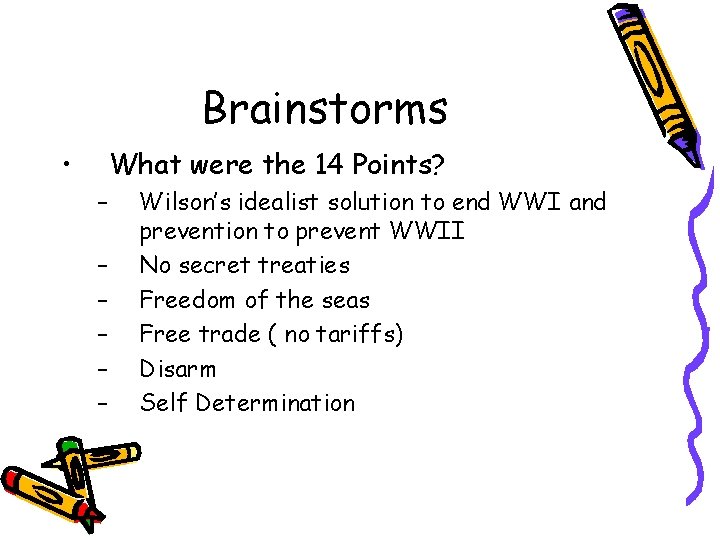 Brainstorms

• What were the 14 Points?
– Wilson's idealist solution to end WWI and prevention to prevent WWII
– No secret treaties
– Freedom of the seas
– Free trade ( no tariffs)
– Disarm
– Self Determination